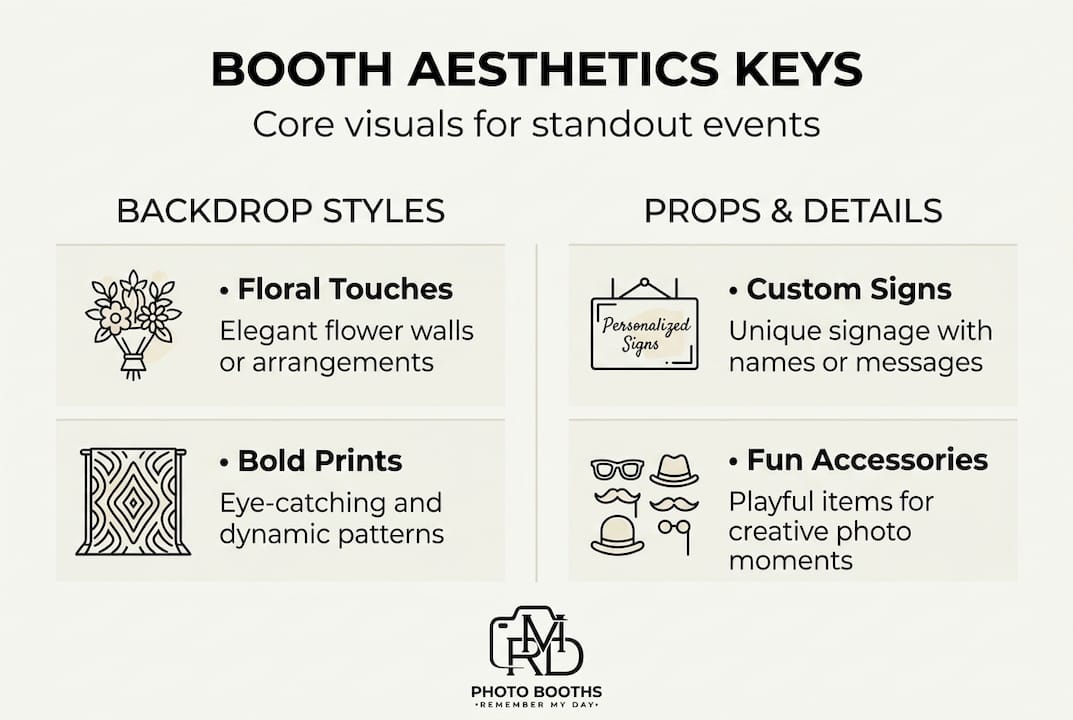 BOOTH AESTHETICS KEYS
Core visuals for standout events

BACKDROP STYLES

• Floral Touches
Elegant flower walls or arrangements

• Bold Prints
Eye-catching and dynamic patterns

PROPS & DETAILS

Personalized Signs

• Custom Signs
Unique signage with names or messages

• Fun Accessories
Playful items for creative photo moments

RMD
PHOTO BOOTHS
•REMEMBER MY DAY•